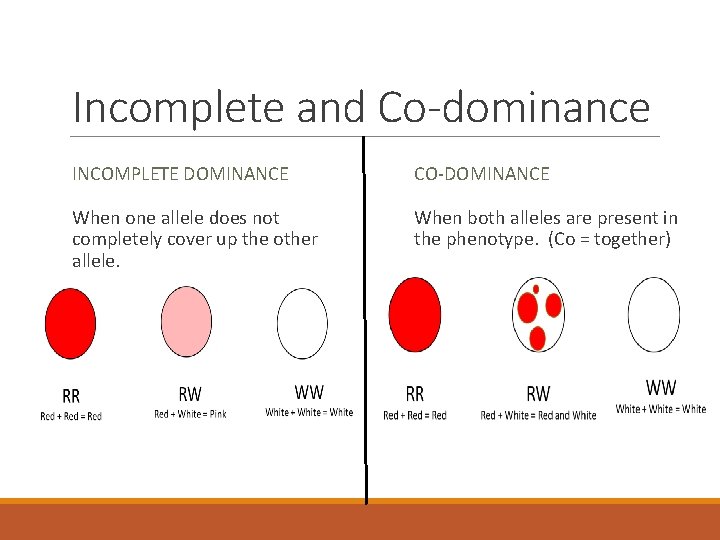 Incomplete and Co-dominance

INCOMPLETE DOMINANCE

When one allele does not completely cover up the other allele.

RR
Red + Red = Red

RW
Red + White = Pink

WW
White + White = White

CO-DOMINANCE

When both alleles are present in the phenotype. (Co = together)

RR
Red + Red = Red

RW
Red + White = Red and White

WW
White + White = White